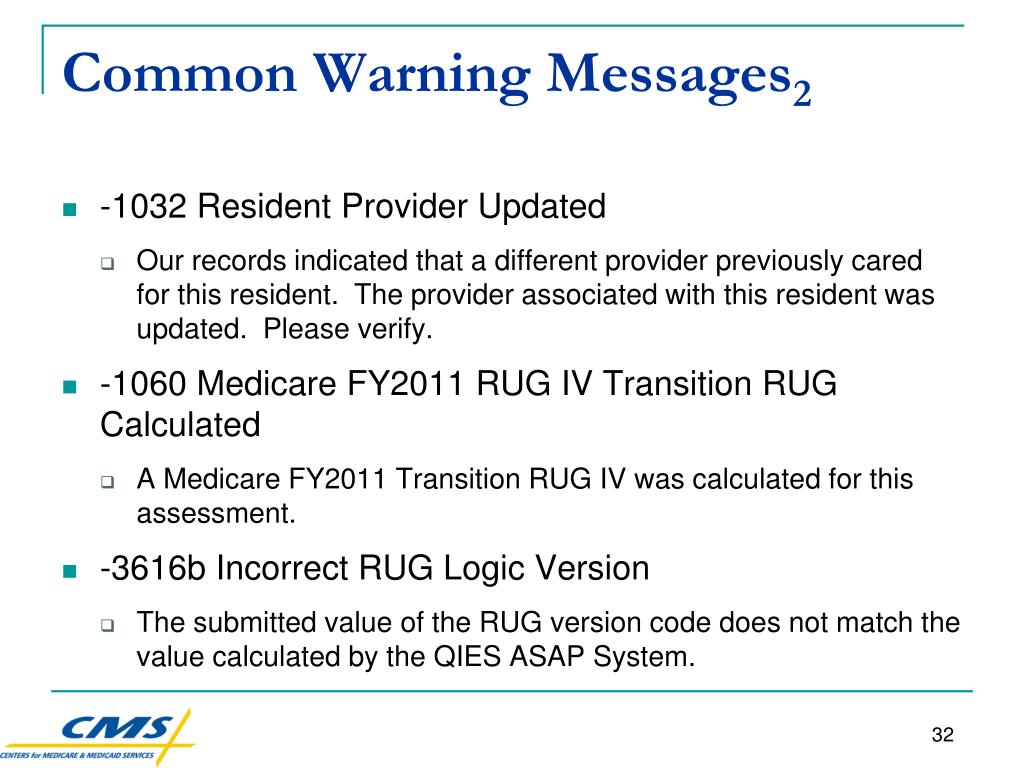 Common Warning Messages$_2$

-1032 Resident Provider Updated

Our records indicated that a different provider previously cared for this resident. The provider associated with this resident was updated. Please verify.

-1060 Medicare FY2011 RUG IV Transition RUG Calculated

A Medicare FY2011 Transition RUG IV was calculated for this assessment.

-3616b Incorrect RUG Logic Version

The submitted value of the RUG version code does not match the value calculated by the QIES ASAP System.

CMS
CENTERS for MEDICARE & MEDICAID SERVICES

32